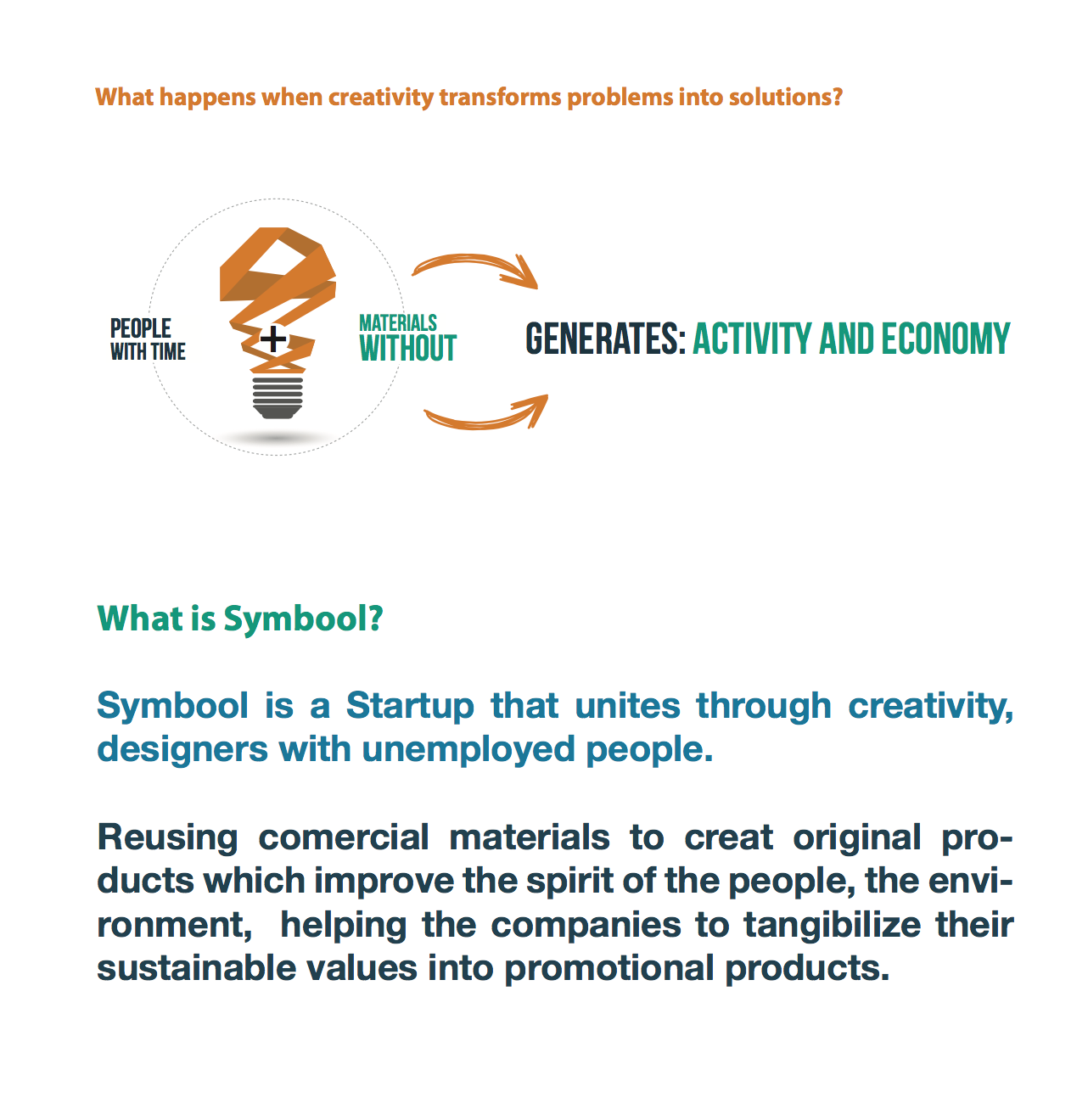 What happens when creativity transforms problems into solutions?

PEOPLE WITH TIME

+

MATERIALS WITHOUT

GENERATES: ACTIVITY AND ECONOMY

What is Symbool?

Symbool is a Startup that unites through creativity, designers with unemployed people.

Reusing comercial materials to creat original products which improve the spirit of the people, the environment, helping the companies to tangibilize their sustainable values into promotional products.